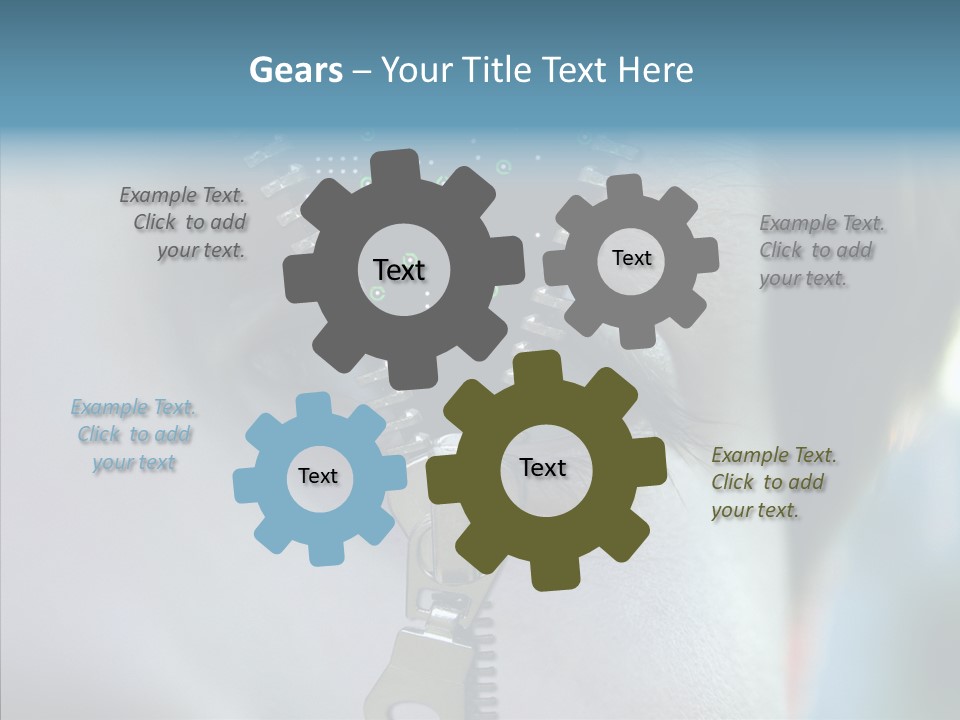 Gears – Your Title Text Here

Example Text. Click to add your text.

Text

Text

Example Text. Click to add your text.

Example Text. Click to add your text

Text

Text

Example Text. Click to add your text.